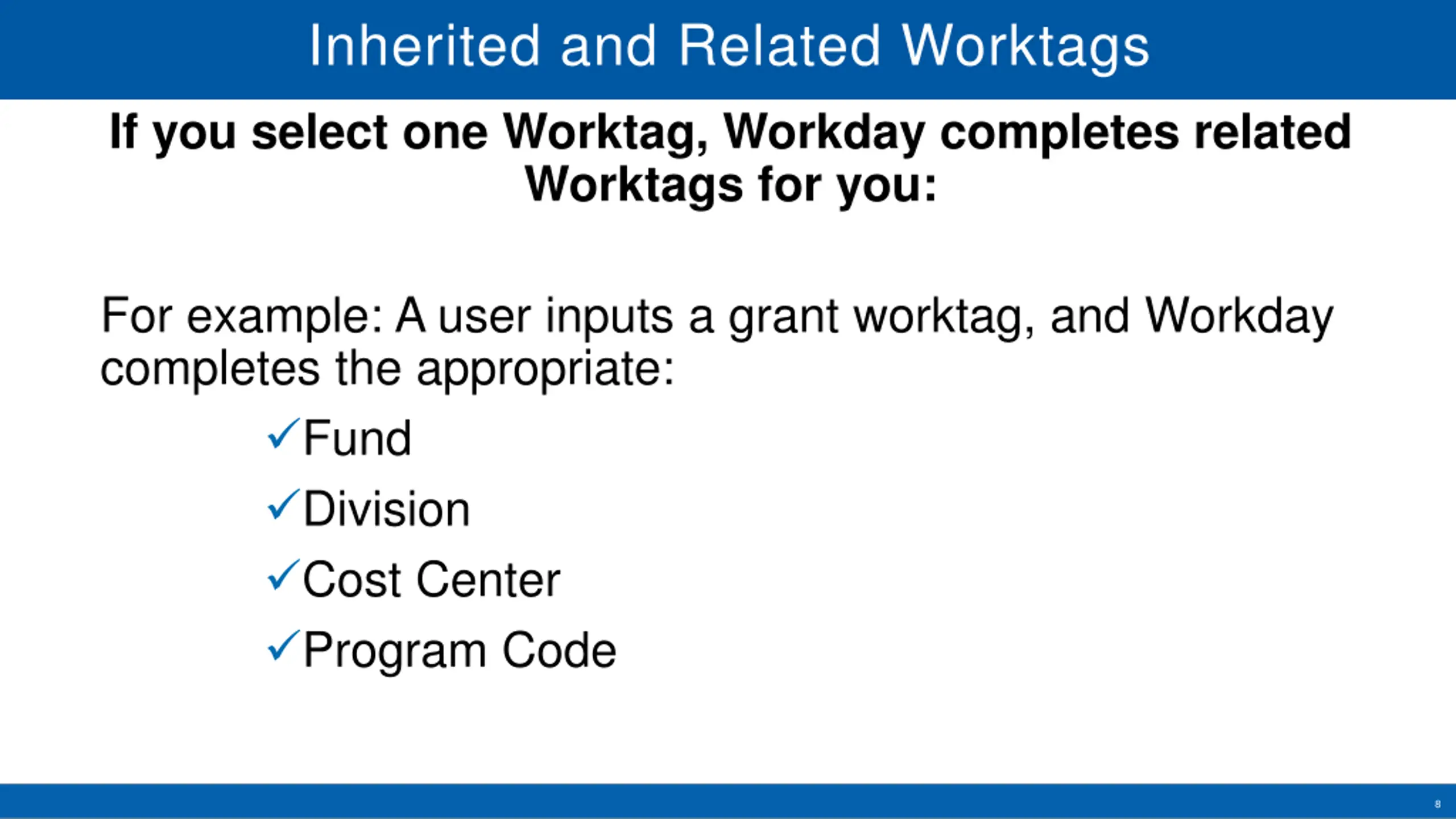 Inherited and Related Worktags

If you select one Worktag, Workday completes related Worktags for you:

For example: A user inputs a grant worktag, and Workday completes the appropriate:

✓Fund

✓Division

✓Cost Center

✓Program Code

8